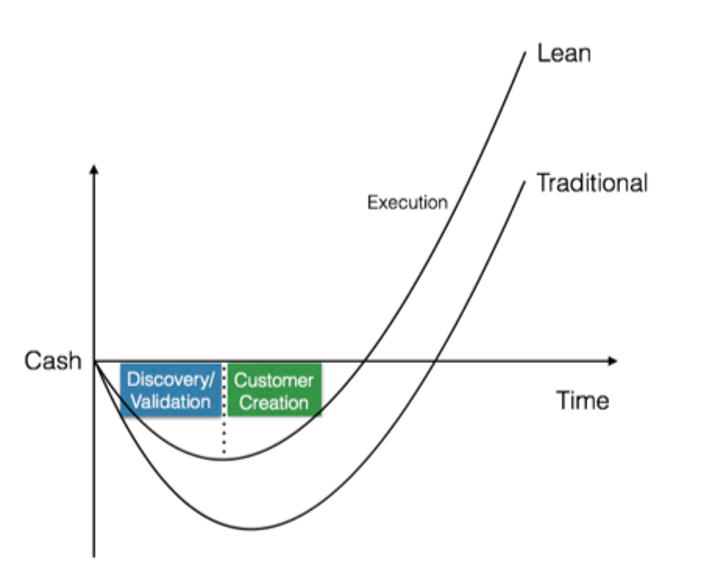 Lean

Traditional

Execution

Cash

Discovery/ Validation

Customer Creation

Time